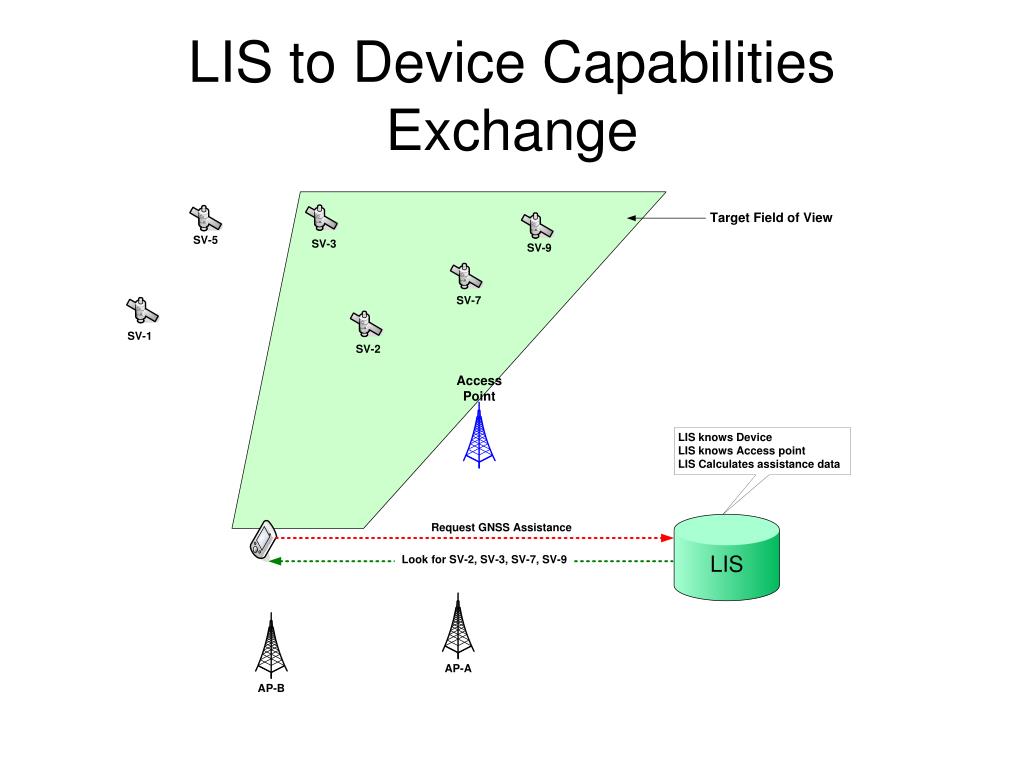 LIS to Device Capabilities Exchange

SV-5

SV-3

SV-9

Target Field of View

SV-7

SV-1

SV-2

Access Point

LIS knows Device
LIS knows Access point
LIS Calculates assistance data

Request GNSS Assistance

Look for SV-2, SV-3, SV-7, SV-9

LIS

AP-A

AP-B